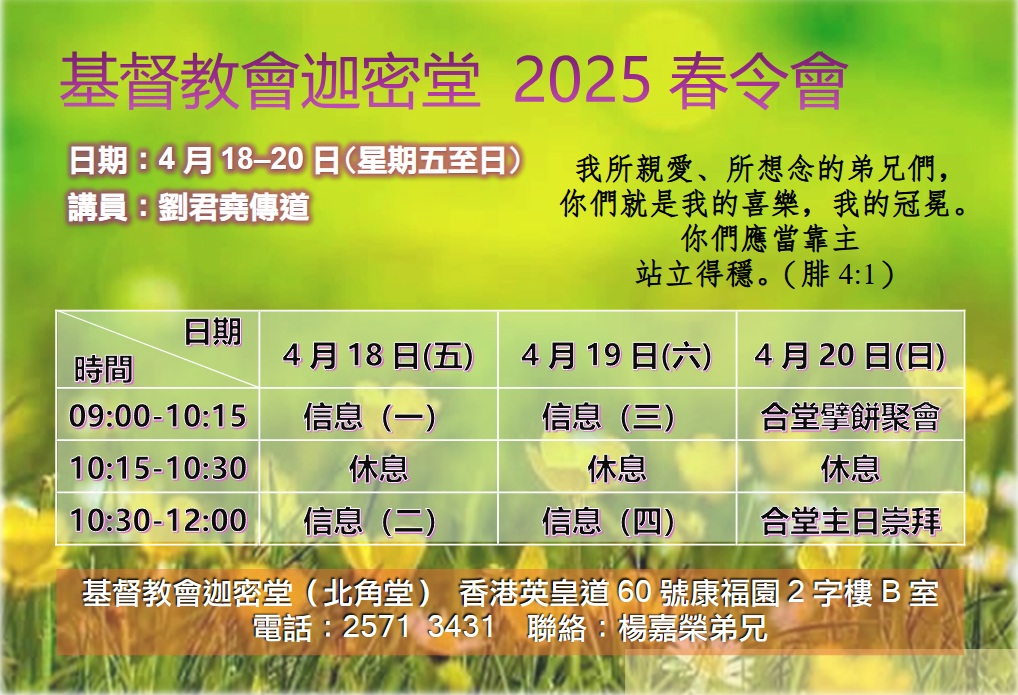 基督教會迦密堂 2025 春令會

日期：4 月 18–20 日（星期五至日）

講員：劉君堯傳道

我所親愛、所想念的弟兄們，你們就是我的喜樂，我的冠冕。你們應當靠主站立得穩。（腓 4:1）

| 日期 時間 | 4 月 18 日(五) | 4 月 19 日(六) | 4 月 20 日(日) |
|---|---|---|---|
| 09:00-10:15 | 信息（一） | 信息（三） | 合堂擘餅聚會 |
| 10:15-10:30 | 休息 | 休息 | 休息 |
| 10:30-12:00 | 信息（二） | 信息（四） | 合堂主日崇拜 |

基督教會迦密堂（北角堂） 香港英皇道 60 號康福園 2 字樓 B 室
電話：2571 3431 聯絡：楊嘉榮弟兄